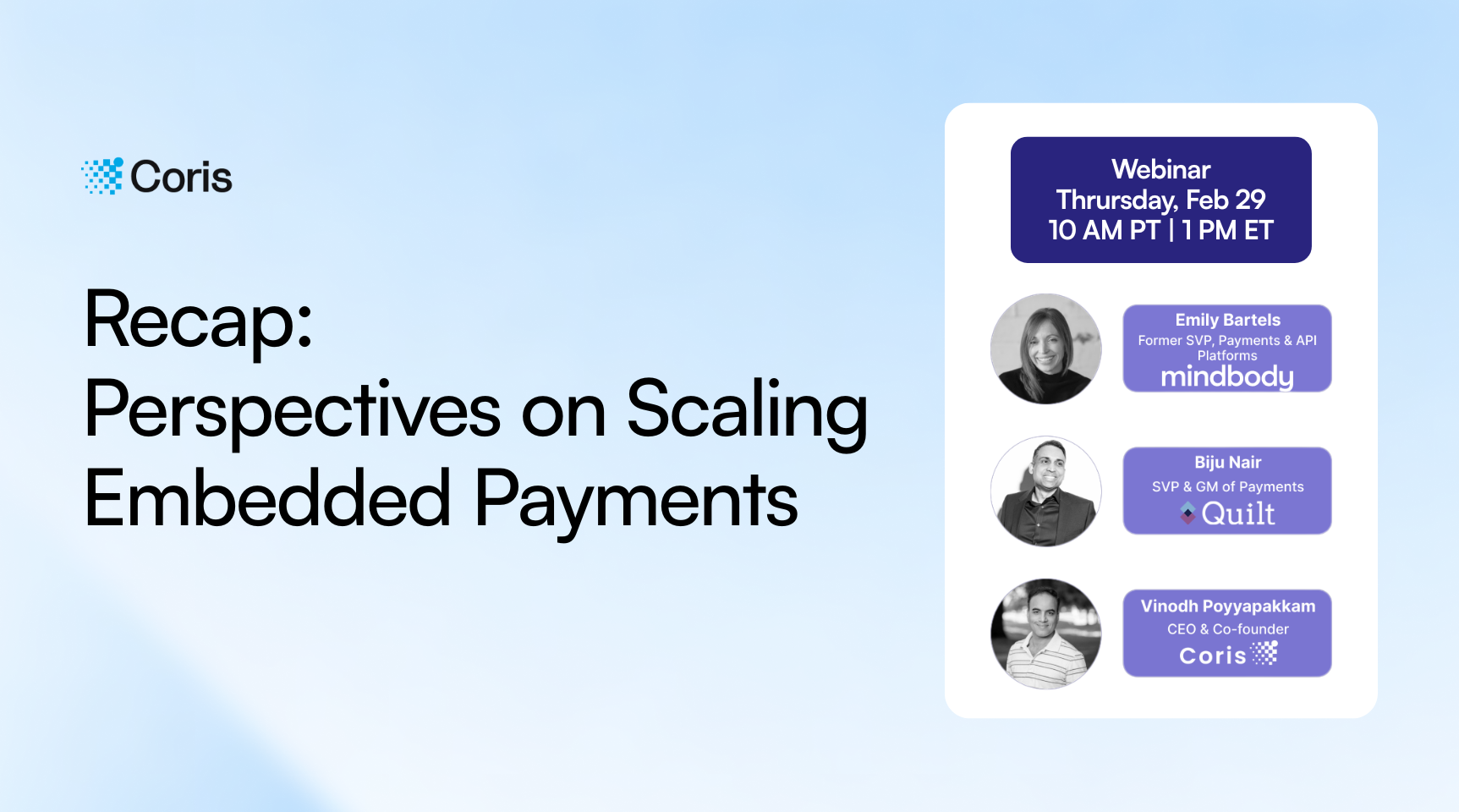 Coris

Recap:
Perspectives on Scaling Embedded Payments

Webinar
Thursday, Feb 29
10 AM PT | 1 PM ET

Emily Bartels
Former SVP, Payments & API Platforms
mindbody

Biju Nair
SVP & GM of Payments
Quilt

Vinodh Poyyapakkam
CEO & Co-founder
Coris